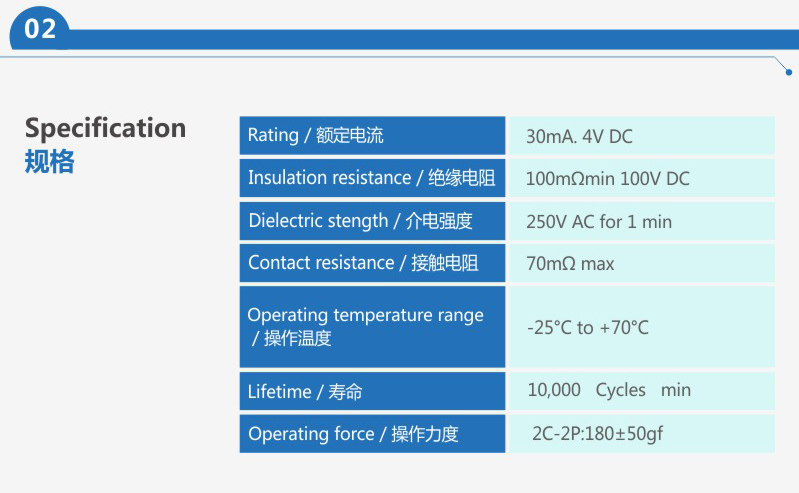 02

Specification
规格

| Rating / 额定电流 | 30mA. 4V DC |
|---|---|
| Insulation resistance / 绝缘电阻 | 100mΩmin 100V DC |
| Dielectric stength / 介电强度 | 250V AC for 1 min |
| Contact resistance / 接触电阻 | 70mΩ max |
| Operating temperature range / 操作温度 | -25°C to +70°C |
| Lifetime / 寿命 | 10,000 Cycles min |
| Operating force / 操作力度 | 2C-2P:180±50gf |